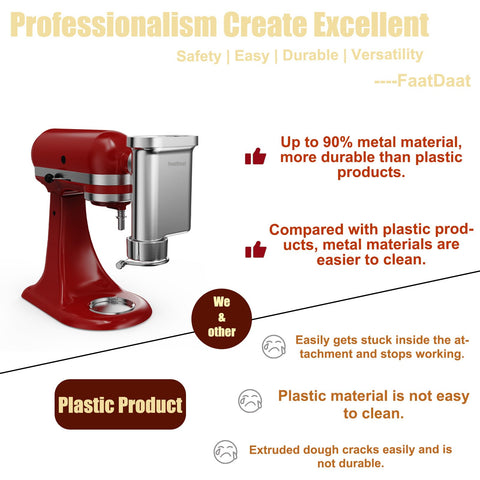 Professionalism Create Excellent

Safety | Easy | Durable | Versatility

----FaatDaat

FaatDaat

Up to 90% metal material, more durable than plastic products.

Compared with plastic products, metal materials are easier to clean.

We & other

Easily gets stuck inside the attachment and stops working.

Plastic Product

Plastic material is not easy to clean.

Extruded dough cracks easily and is not durable.